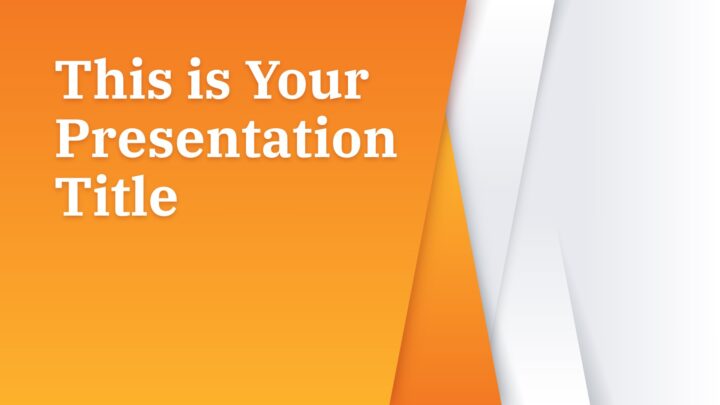 This is Your Presentation Title